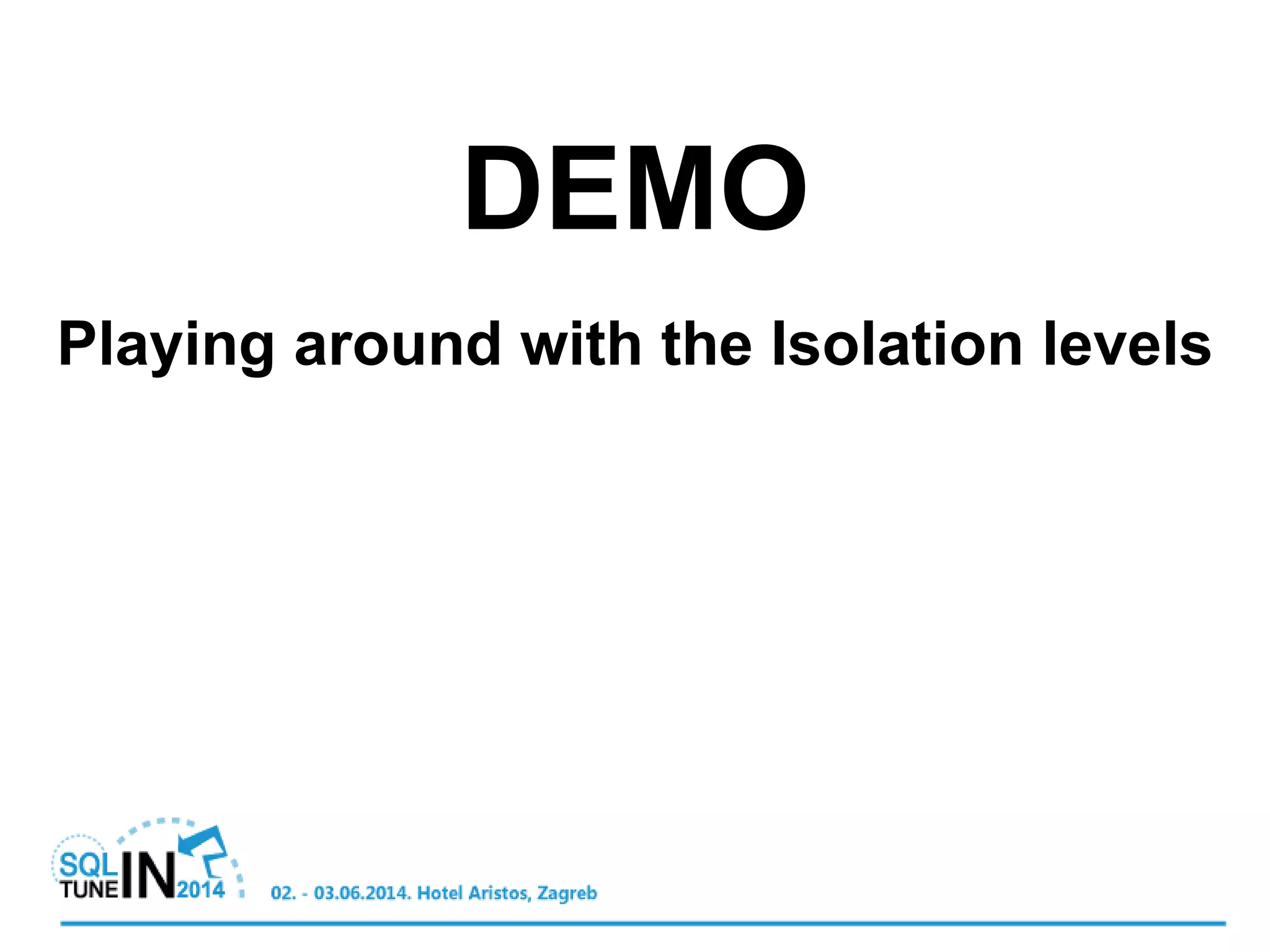 DEMO

Playing around with the Isolation levels

SQL TUNE IN 2014

02. - 03.06.2014. Hotel Aristos, Zagreb